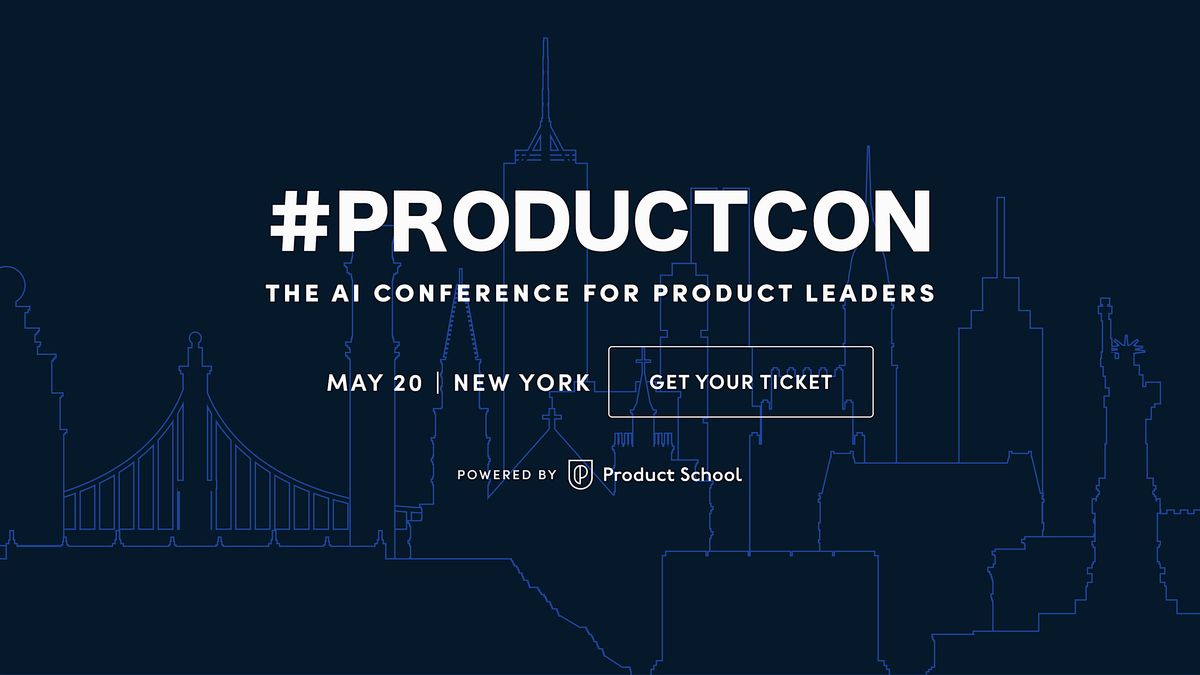 #PRODUCTCON

THE AI CONFERENCE FOR PRODUCT LEADERS

MAY 20 | NEW YORK

GET YOUR TICKET

POWERED BY Product School